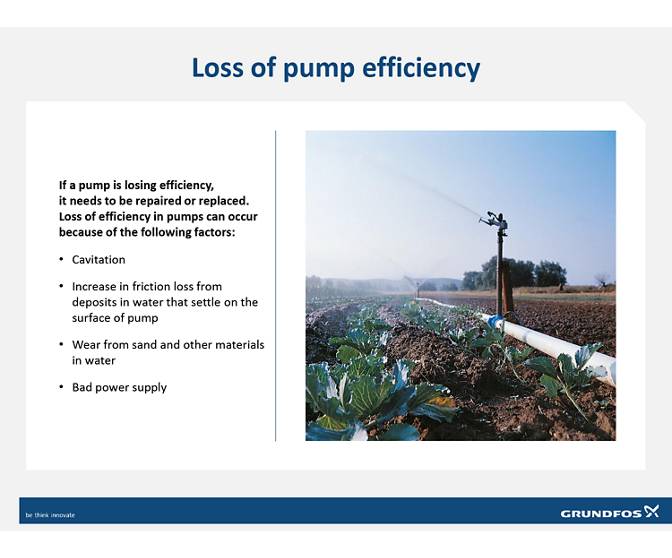 Loss of pump efficiency

If a pump is losing efficiency, it needs to be repaired or replaced. Loss of efficiency in pumps can occur because of the following factors:

• Cavitation

• Increase in friction loss from deposits in water that settle on the surface of pump

• Wear from sand and other materials in water

• Bad power supply

be think innovate

GRUNDFOS